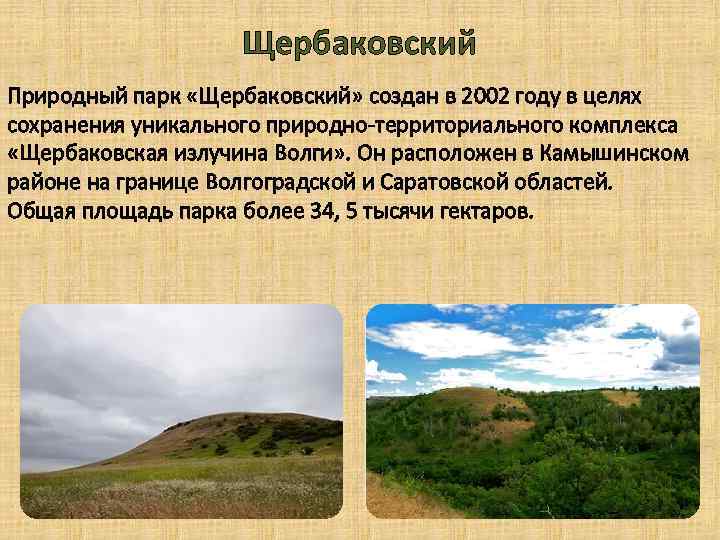 Щербаковский

Природный парк «Щербаковский» создан в 2002 году в целях сохранения уникального природно-территориального комплекса «Щербаковская излучина Волги». Он расположен в Камышинском районе на границе Волгоградской и Саратовской областей. Общая площадь парка более 34, 5 тысячи гектаров.